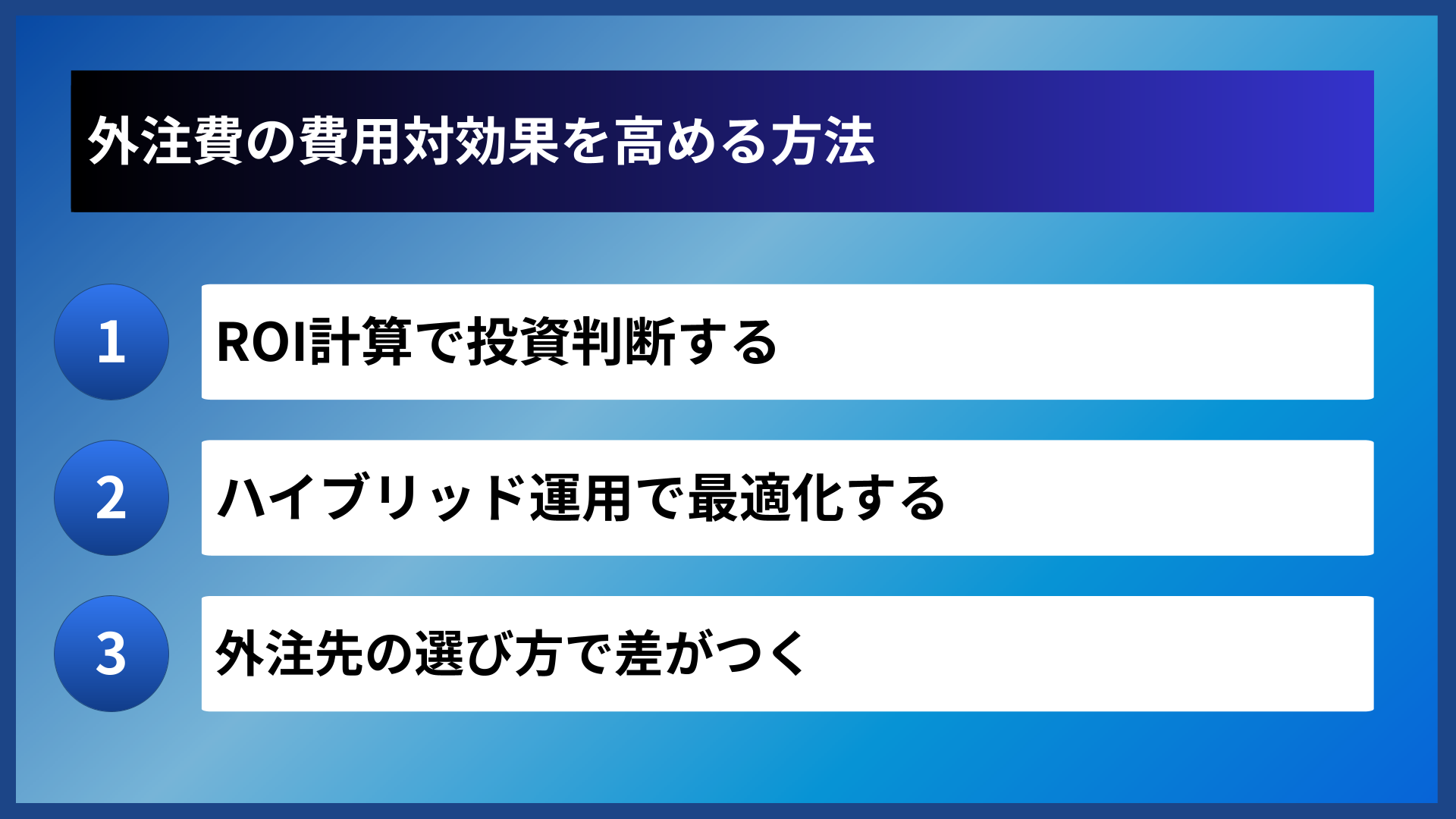 外注費の費用対効果を高める方法

1 ROI計算で投資判断する

2 ハイブリッド運用で最適化する

3 外注先の選び方で差がつく